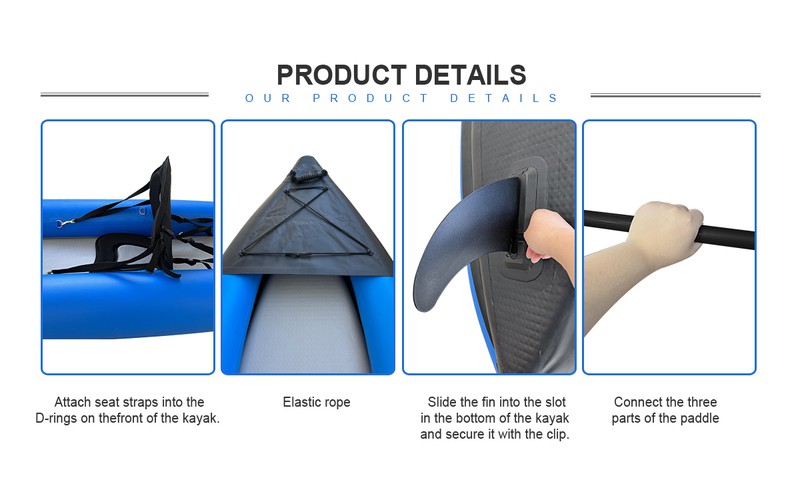 PRODUCT DETAILS
OUR PRODUCT DETAILS

Attach seat straps into the D-rings on thefront of the kayak.

Elastic rope

Slide the fin into the slot in the bottom of the kayak and secure it with the clip.

Connect the three parts of the paddle